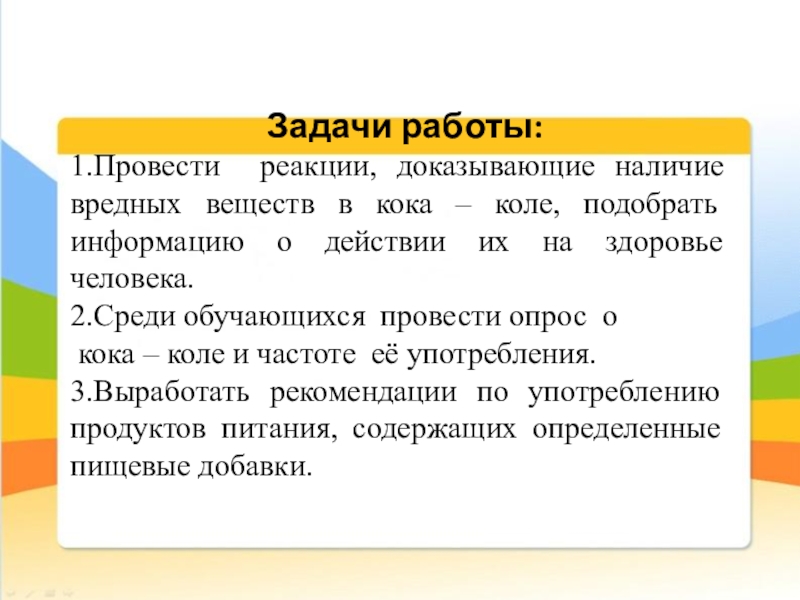 Задачи работы:

1.Провести реакции, доказывающие наличие вредных веществ в кока – коле, подобрать информацию о действии их на здоровье человека.

2.Среди обучающихся провести опрос о кока – коле и частоте её употребления.

3.Выработать рекомендации по употреблению продуктов питания, содержащих определенные пищевые добавки.